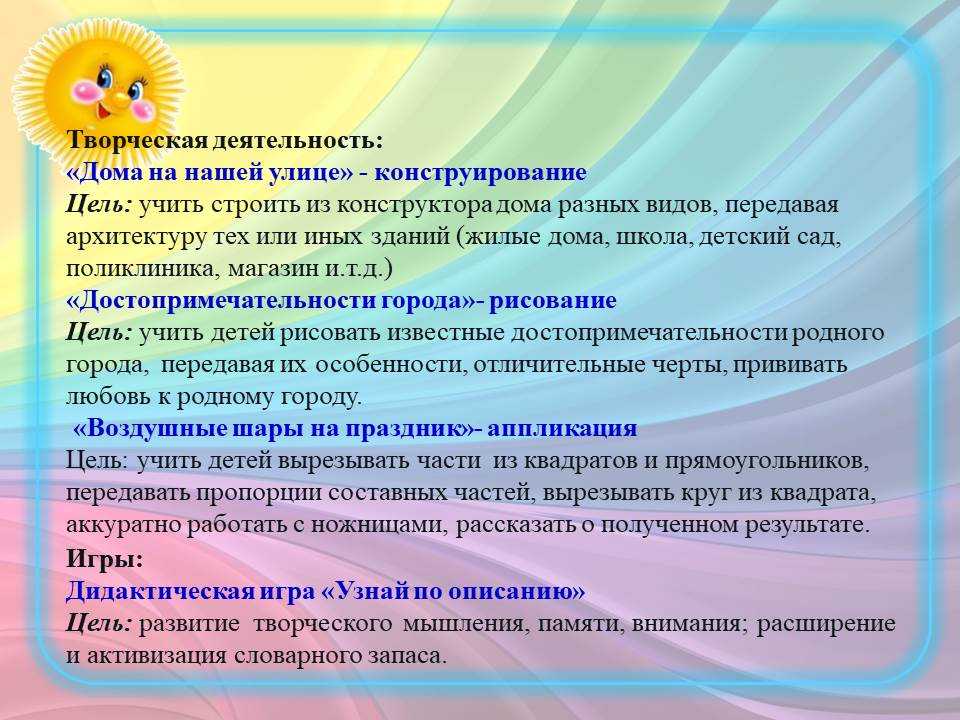 Творческая деятельность:
«Дома на нашей улице» - конструирование
Цель: учить строить из конструктора дома разных видов, передавая архитектуру тех или иных зданий (жилые дома, школа, детский сад, поликлиника, магазин и.т.д.)
«Достопримечательности города»- рисование
Цель: учить детей рисовать известные достопримечательности родного города, передавая их особенности, отличительные черты, прививать любовь к родному городу.
«Воздушные шары на праздник»- аппликация
Цель: учить детей вырезывать части из квадратов и прямоугольников, передавать пропорции составных частей, вырезывать круг из квадрата, аккуратно работать с ножницами, рассказать о полученном результате.
Игры:
Дидактическая игра «Узнай по описанию»
Цель: развитие творческого мышления, памяти, внимания; расширение и активизация словарного запаса.